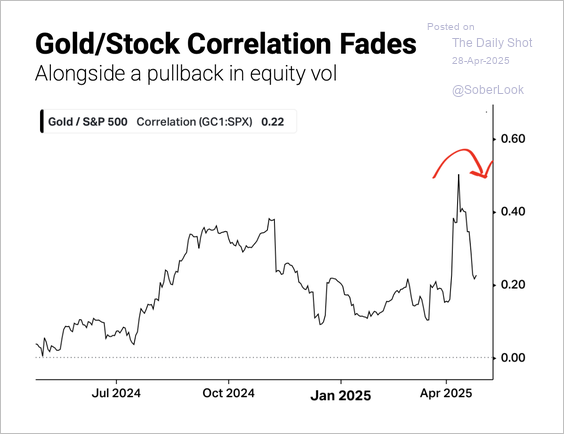 Gold/Stock Correlation Fades
Alongside a pullback in equity vol

Posted on
The Daily Shot
28-Apr-2025

@SoberLook

Gold / S&P 500 Correlation (GC1:SPX) 0.22

0.60
0.40
0.20
0.00

Jul 2024
Oct 2024
Jan 2025
Apr 2025